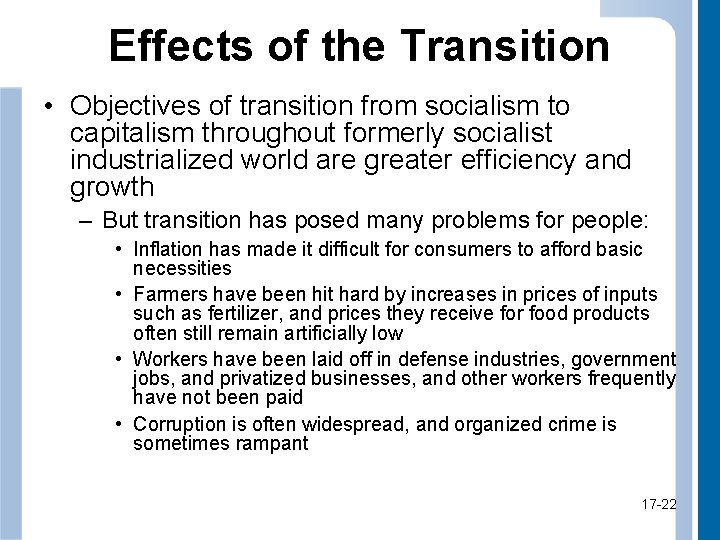 Effects of the Transition

• Objectives of transition from socialism to capitalism throughout formerly socialist industrialized world are greater efficiency and growth

– But transition has posed many problems for people:

• Inflation has made it difficult for consumers to afford basic necessities

• Farmers have been hit hard by increases in prices of inputs such as fertilizer, and prices they receive for food products often still remain artificially low

• Workers have been laid off in defense industries, government jobs, and privatized businesses, and other workers frequently have not been paid

• Corruption is often widespread, and organized crime is sometimes rampant

17-22